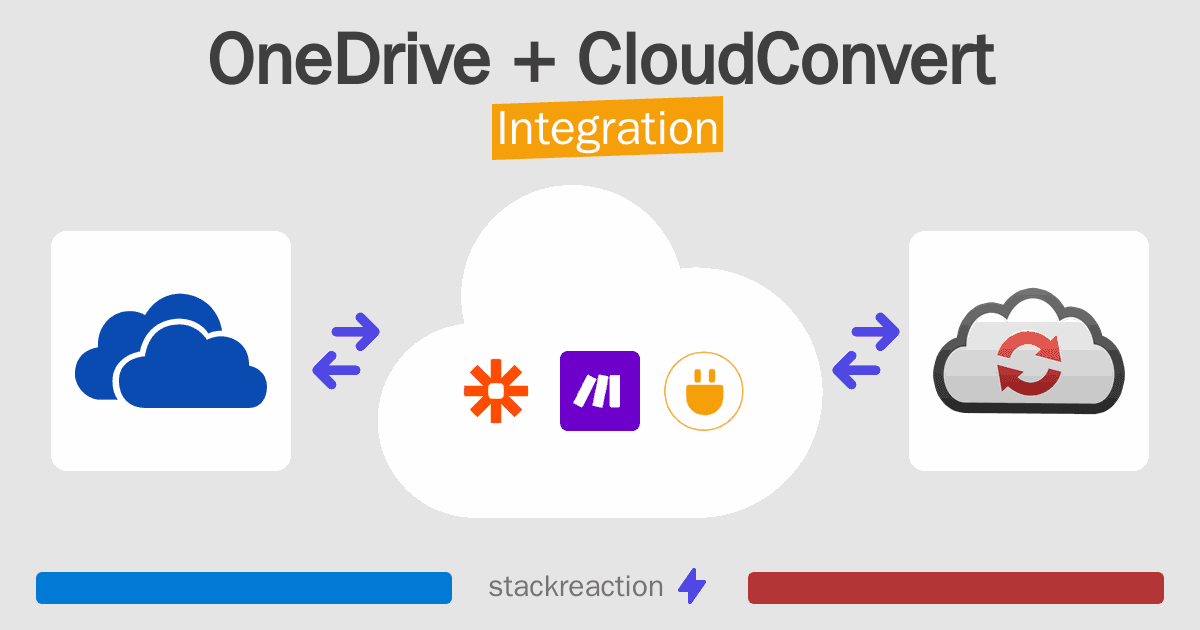 OneDrive + CloudConvert
Integration

stackreaction